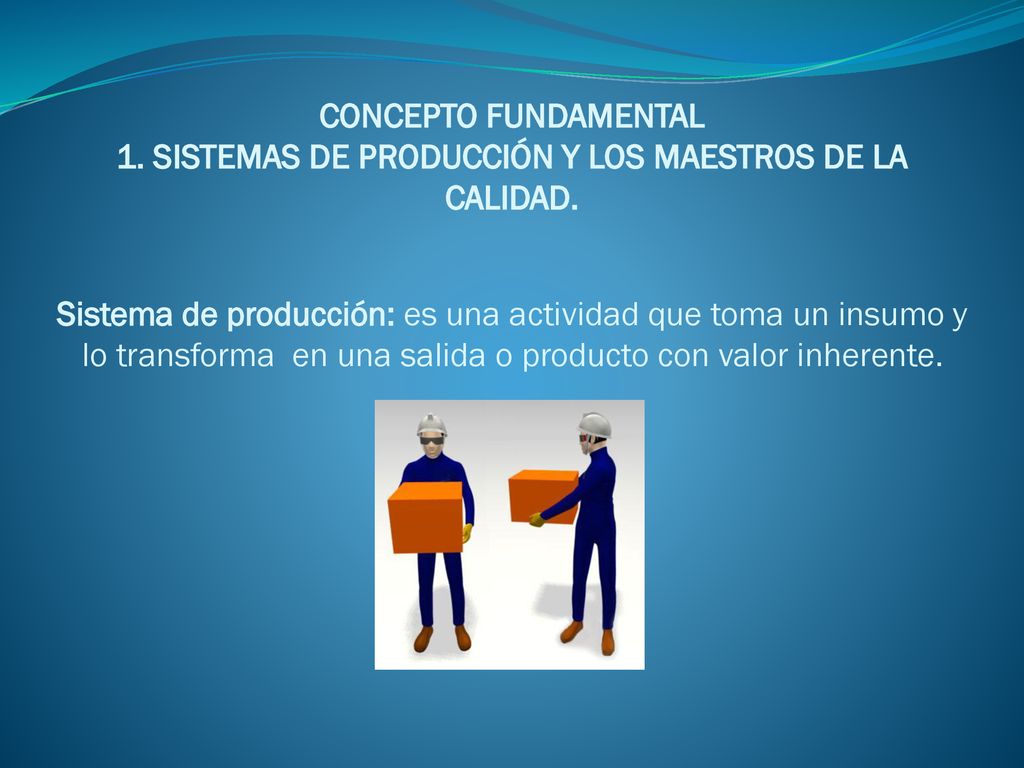 CONCEPTO FUNDAMENTAL
1. SISTEMAS DE PRODUCCIÓN Y LOS MAESTROS DE LA CALIDAD.

Sistema de producción: es una actividad que toma un insumo y lo transforma en una salida o producto con valor inherente.